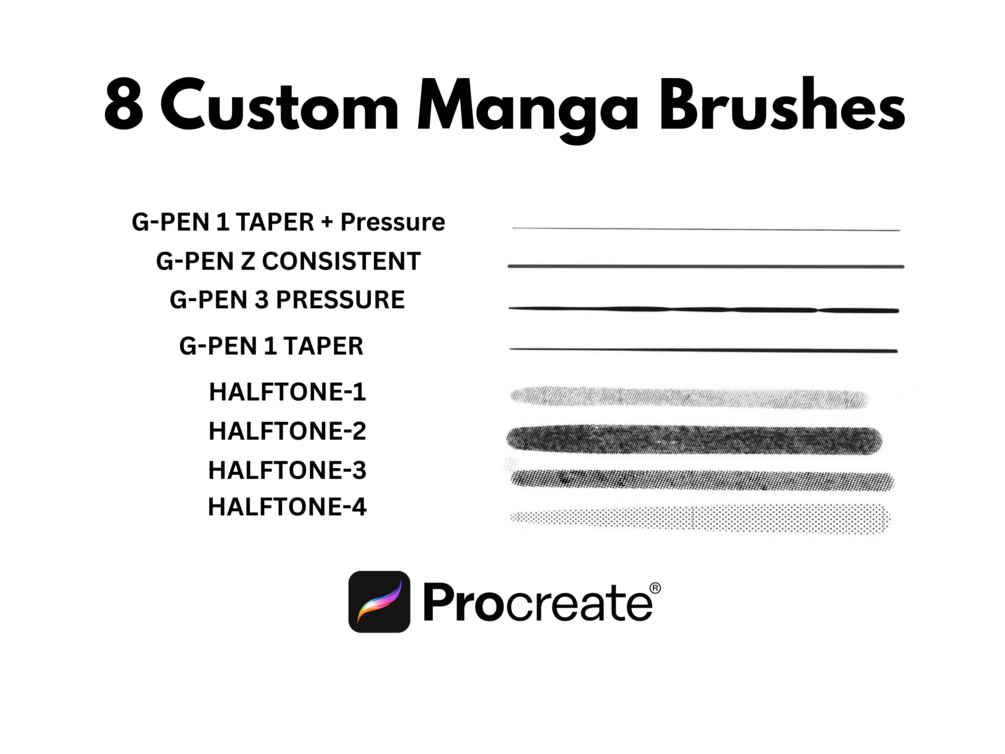 8 Custom Manga Brushes

G-PEN 1 TAPER + Pressure
G-PEN Z CONSISTENT
G-PEN 3 PRESSURE
G-PEN 1 TAPER
HALFTONE-1
HALFTONE-2
HALFTONE-3
HALFTONE-4

Procreate®